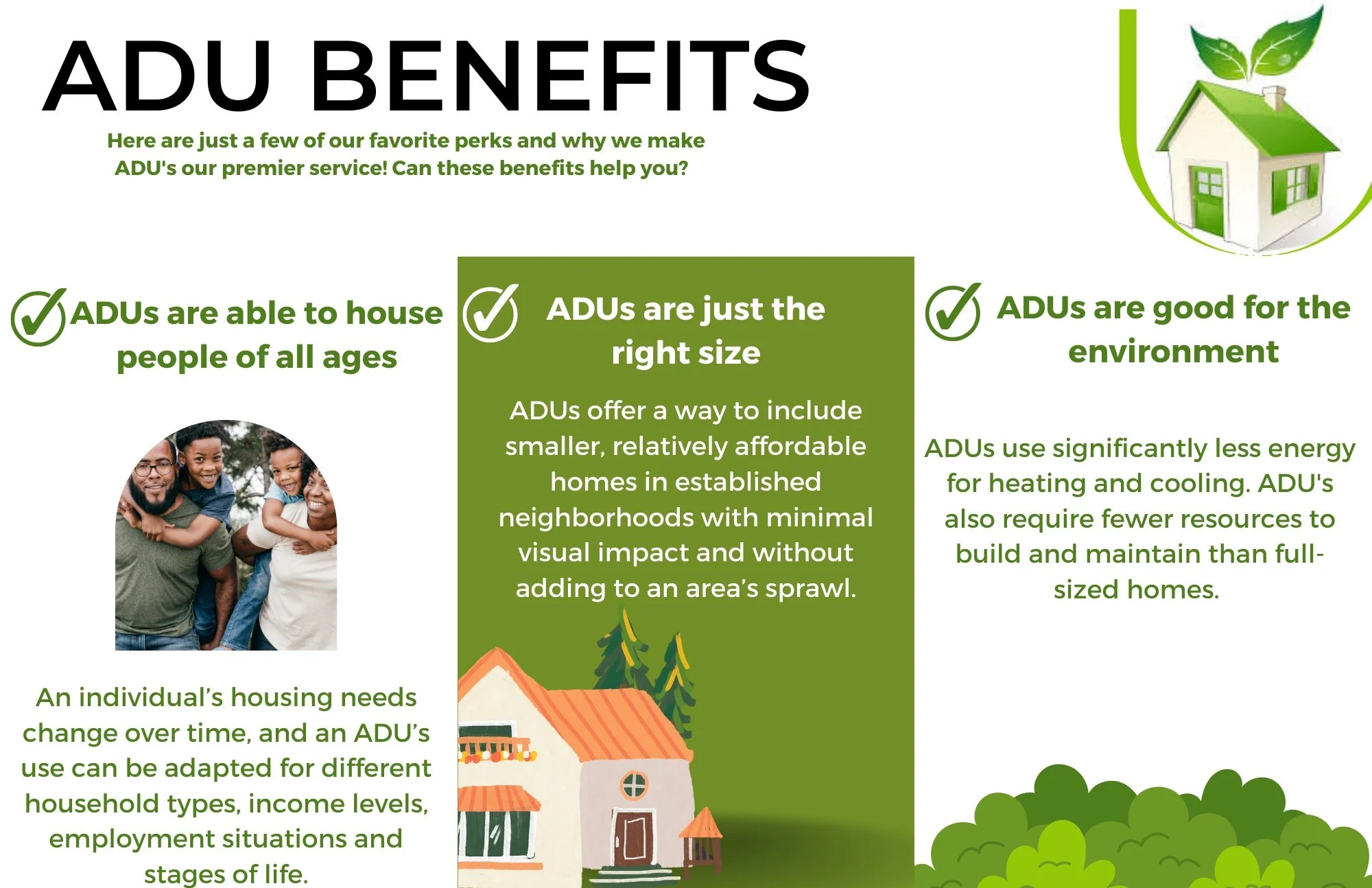 ADU BENEFITS

Here are just a few of our favorite perks and why we make ADU's our premier service! Can these benefits help you?

ADUs are able to house people of all ages

An individual's housing needs change over time, and an ADU's use can be adapted for different household types, income levels, employment situations and stages of life.

ADUs are just the right size

ADUs offer a way to include smaller, relatively affordable homes in established neighborhoods with minimal visual impact and without adding to an area's sprawl.

ADUs are good for the environment

ADUs use significantly less energy for heating and cooling. ADU's also require fewer resources to build and maintain than full-sized homes.